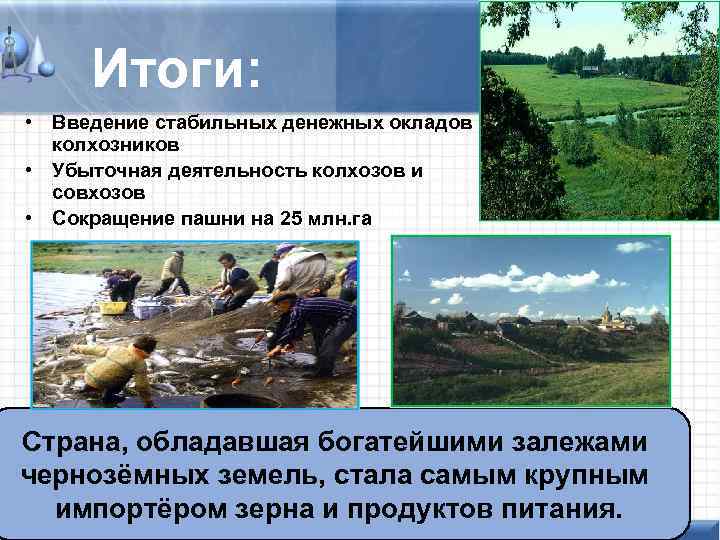 Итоги:

• Введение стабильных денежных окладов колхозников
• Убыточная деятельность колхозов и совхозов
• Сокращение пашни на 25 млн.га

Страна, обладавшая богатейшими залежами чернозёмных земель, стала самым крупным импортёром зерна и продуктов питания.